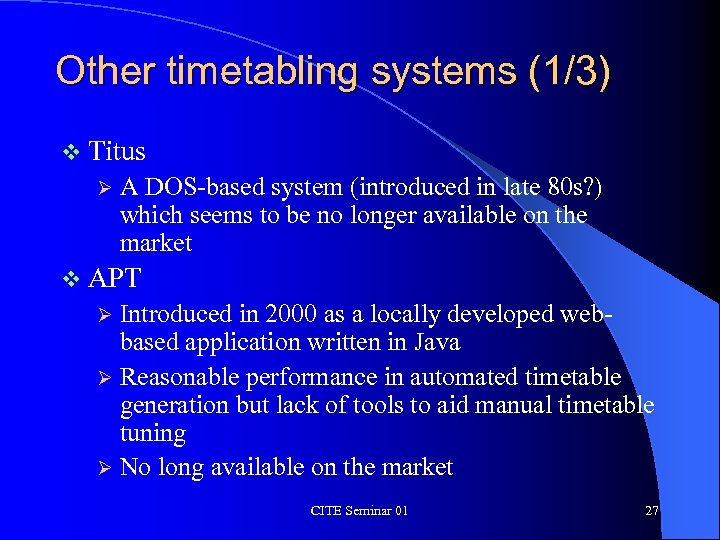 Other timetabling systems (1/3)

❖ Titus

➢ A DOS-based system (introduced in late 80s?) which seems to be no longer available on the market

❖ APT

➢ Introduced in 2000 as a locally developed web-based application written in Java

➢ Reasonable performance in automated timetable generation but lack of tools to aid manual timetable tuning

➢ No long available on the market

CITE Seminar 01

27